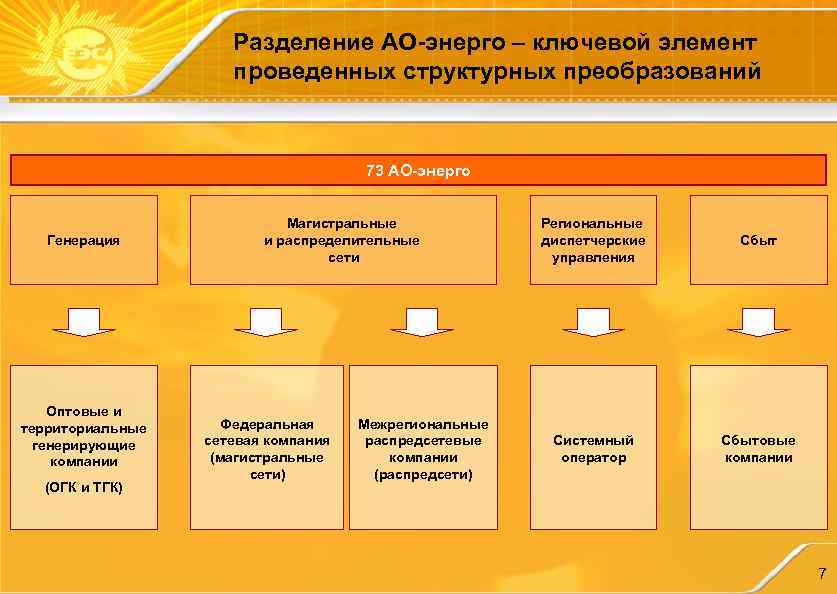 ЕЭС

Разделение АО-энерго – ключевой элемент проведенных структурных преобразований

73 АО-энерго

Генерация

Магистральные и распределительные сети

Региональные диспетчерские управления

Сбыт

Оптовые и территориальные генерирующие компании

(ОГК и ТГК)

Федеральная сетевая компания (магистральные сети)

Межрегиональные распредсетевые компании (распредсети)

Системный оператор

Сбытовые компании

7